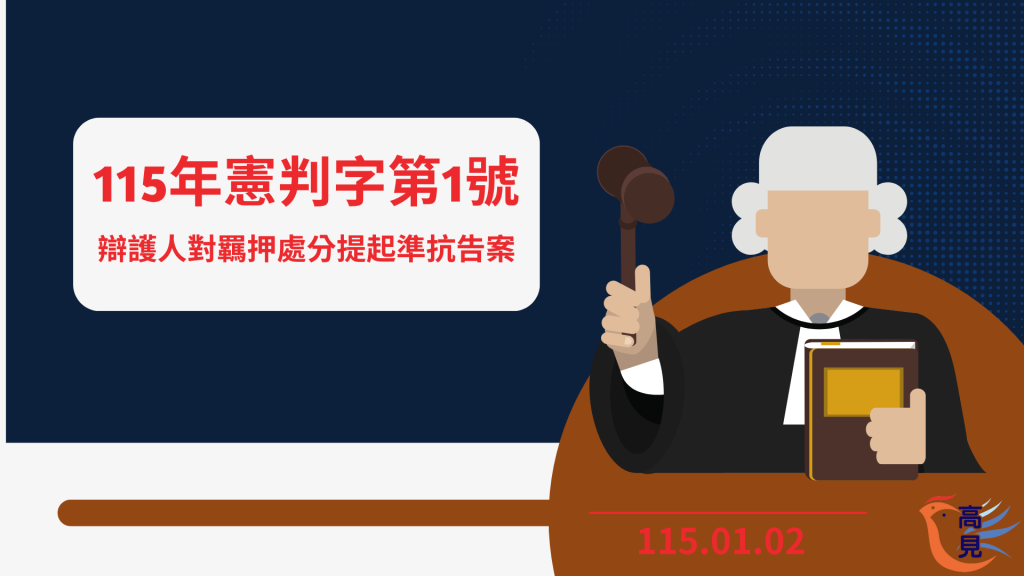 115年憲判字第1號

辯護人對羈押處分提起準抗告案

115.01.02

高見